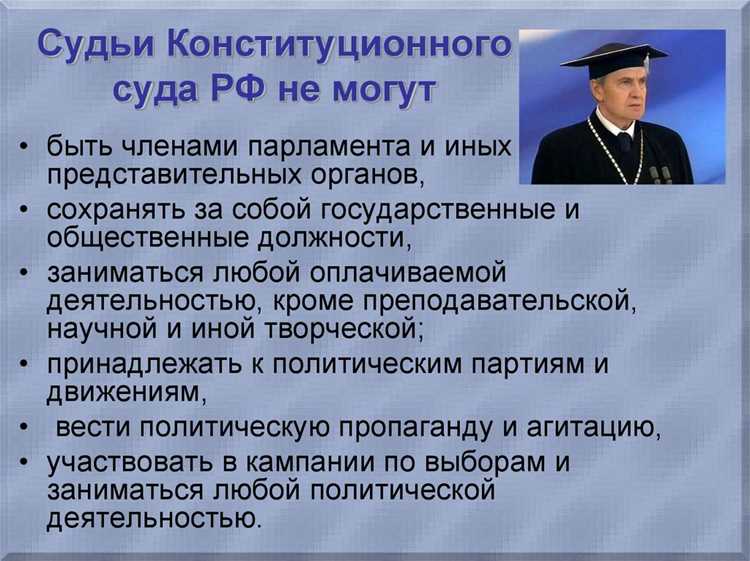 Судьи Конституционного суда РФ не могут

• быть членами парламента и иных представительных органов,
• сохранять за собой государственные и общественные должности,
• заниматься любой оплачиваемой деятельностью, кроме преподавательской, научной и иной творческой;
• принадлежать к политическим партиям и движениям,
• вести политическую пропаганду и агитацию,
• участвовать в кампании по выборам и заниматься любой политической деятельностью.